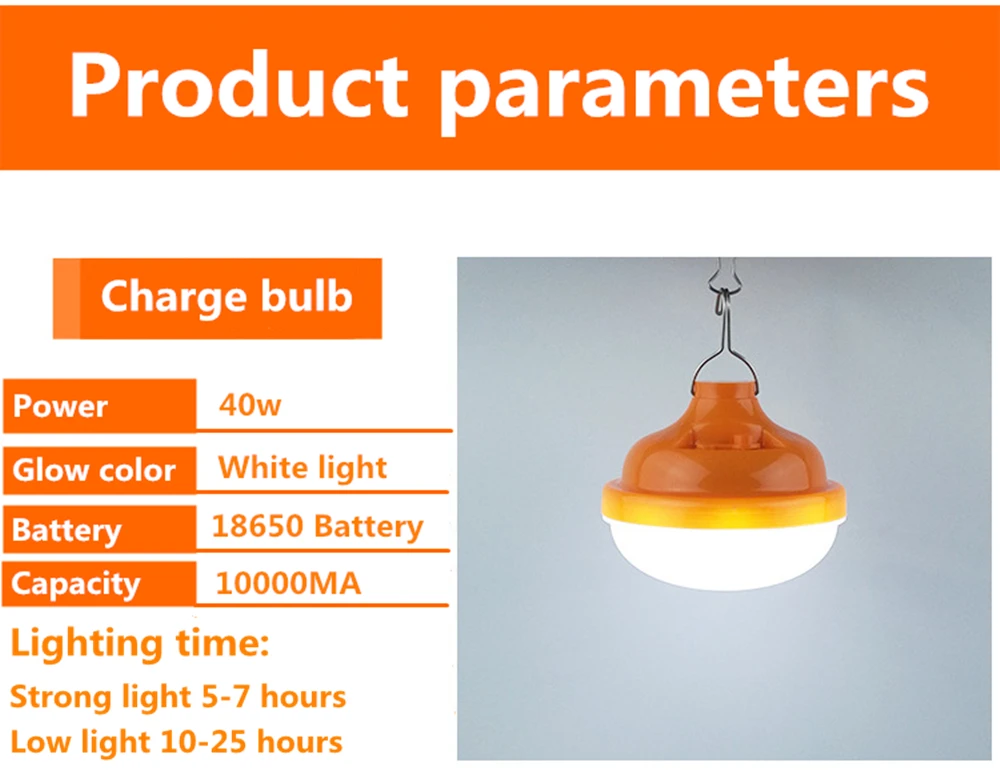 Product parameters

Charge bulb

| Power | 40w |
|---|---|
| Glow color | White light |
| Battery | 18650 Battery |
| Capacity | 10000MA |

Lighting time:

Strong light 5-7 hours

Low light 10-25 hours